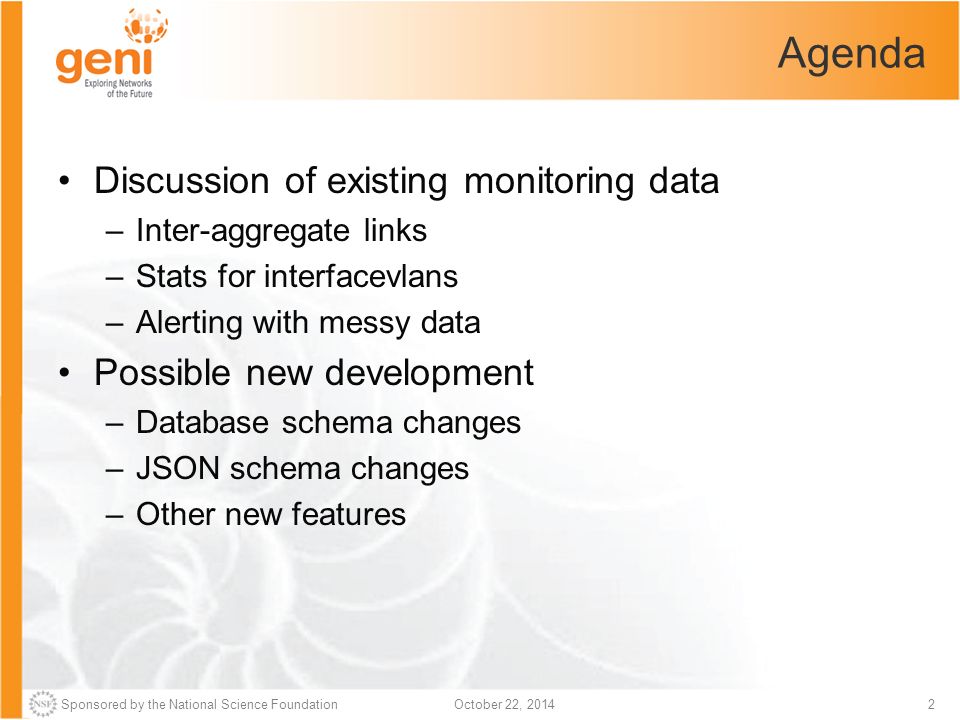 geni
Exploring Networks of the Future

Agenda

• Discussion of existing monitoring data
– Inter-aggregate links
– Stats for interfacevlans
– Alerting with messy data
• Possible new development
– Database schema changes
– JSON schema changes
– Other new features

NSF Sponsored by the National Science Foundation
October 22, 2014
2